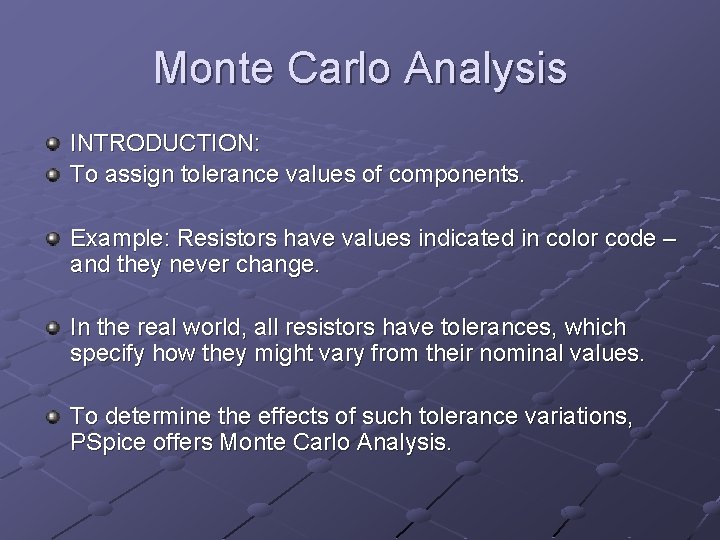 Monte Carlo Analysis

INTRODUCTION:

To assign tolerance values of components.

Example: Resistors have values indicated in color code – and they never change.

In the real world, all resistors have tolerances, which specify how they might vary from their nominal values.

To determine the effects of such tolerance variations, PSpice offers Monte Carlo Analysis.